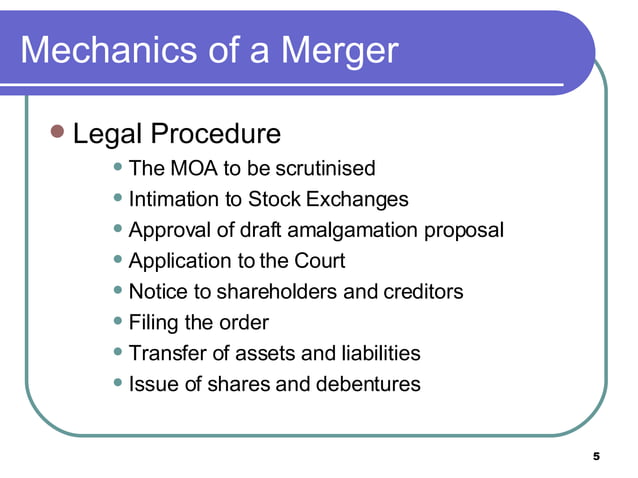 Mechanics of a Merger

- Legal Procedure
  - The MOA to be scrutinised
  - Intimation to Stock Exchanges
  - Approval of draft amalgamation proposal
  - Application to the Court
  - Notice to shareholders and creditors
  - Filing the order
  - Transfer of assets and liabilities
  - Issue of shares and debentures

5